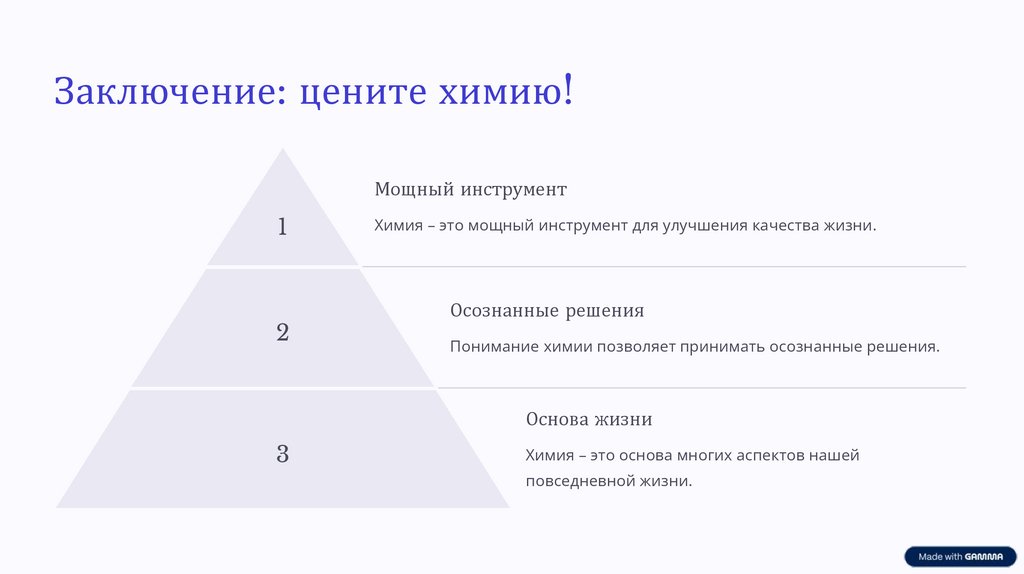 Заключение: цените химию!

1

Мощный инструмент

Химия – это мощный инструмент для улучшения качества жизни.

2

Осознанные решения

Понимание химии позволяет принимать осознанные решения.

3

Основа жизни

Химия – это основа многих аспектов нашей повседневной жизни.

Made with GAMMA